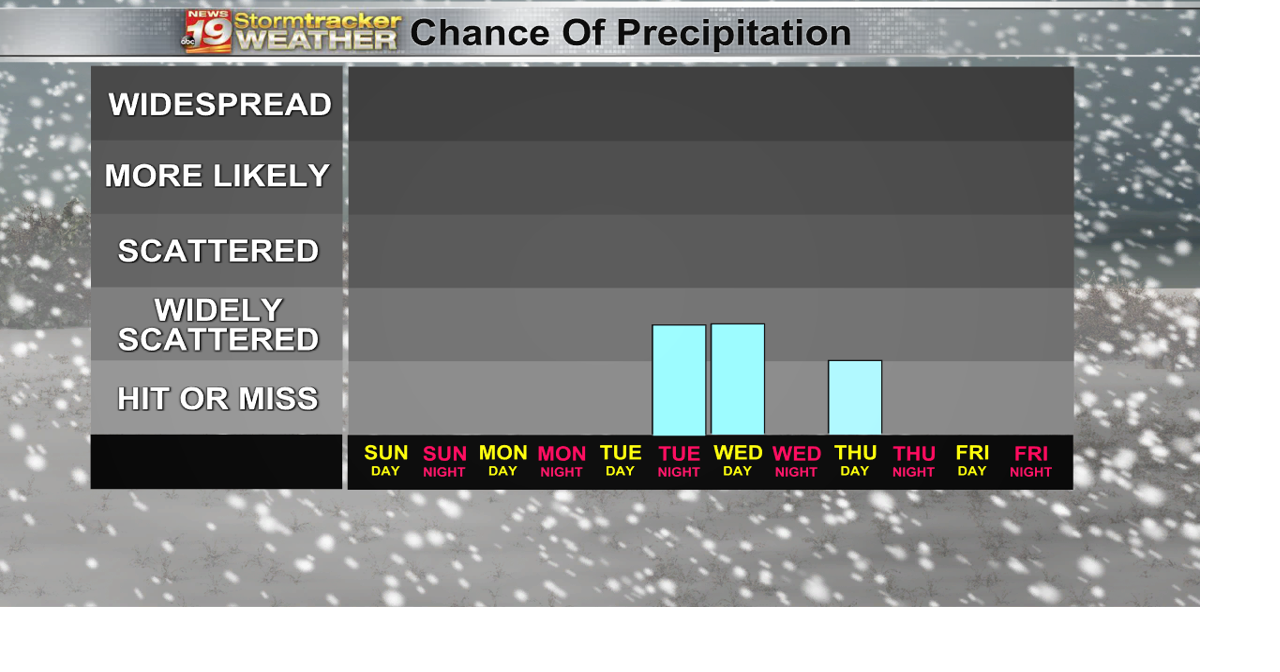 NEWS 19 abc Stormtracker WEATHER Chance Of Precipitation

WIDESPREAD
MORE LIKELY
SCATTERED
WIDELY SCATTERED
HIT OR MISS

SUN DAY
SUN NIGHT
MON DAY
MON NIGHT
TUE DAY
TUE NIGHT
WED DAY
WED NIGHT
THU DAY
THU NIGHT
FRI DAY
FRI NIGHT